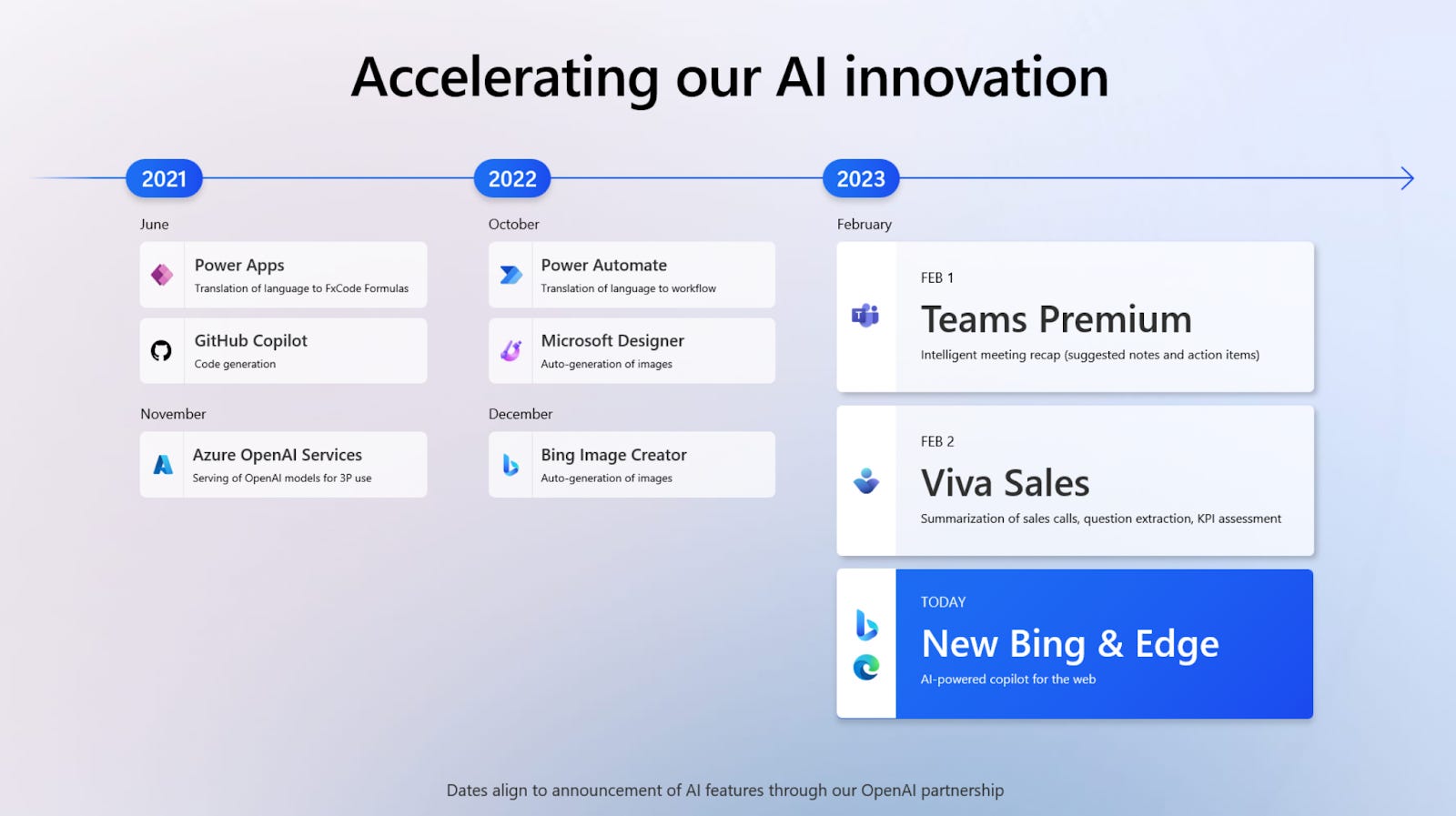 Accelerating our AI innovation

2021

June

Power Apps
Translation of language to FxCode Formulas

GitHub Copilot
Code generation

November

Azure OpenAI Services
Serving of OpenAI models for 3P use

2022

October

Power Automate
Translation of language to workflow

Microsoft Designer
Auto-generation of images

December

Bing Image Creator
Auto-generation of images

2023

February

FEB 1
Teams Premium
Intelligent meeting recap (suggested notes and action items)

FEB 2
Viva Sales
Summarization of sales calls, question extraction, KPI assessment

TODAY
New Bing & Edge
AI-powered copilot for the web

Dates align to announcement of AI features through our OpenAI partnership